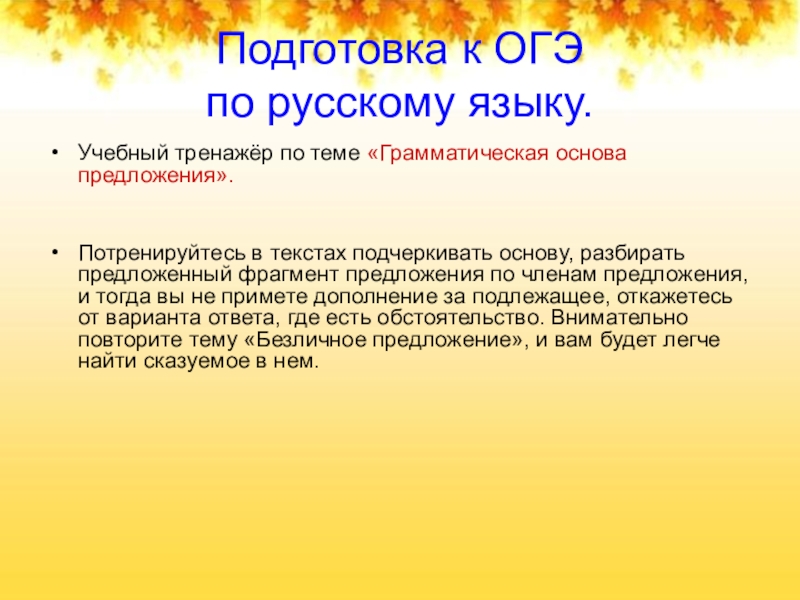 Подготовка к ОГЭ
по русскому языку.

• Учебный тренажёр по теме «Грамматическая основа предложения».

• Потренируйтесь в текстах подчеркивать основу, разбирать предложенный фрагмент предложения по членам предложения, и тогда вы не примете дополнение за подлежащее, откажетесь от варианта ответа, где есть обстоятельство. Внимательно повторите тему «Безличное предложение», и вам будет легче найти сказуемое в нем.